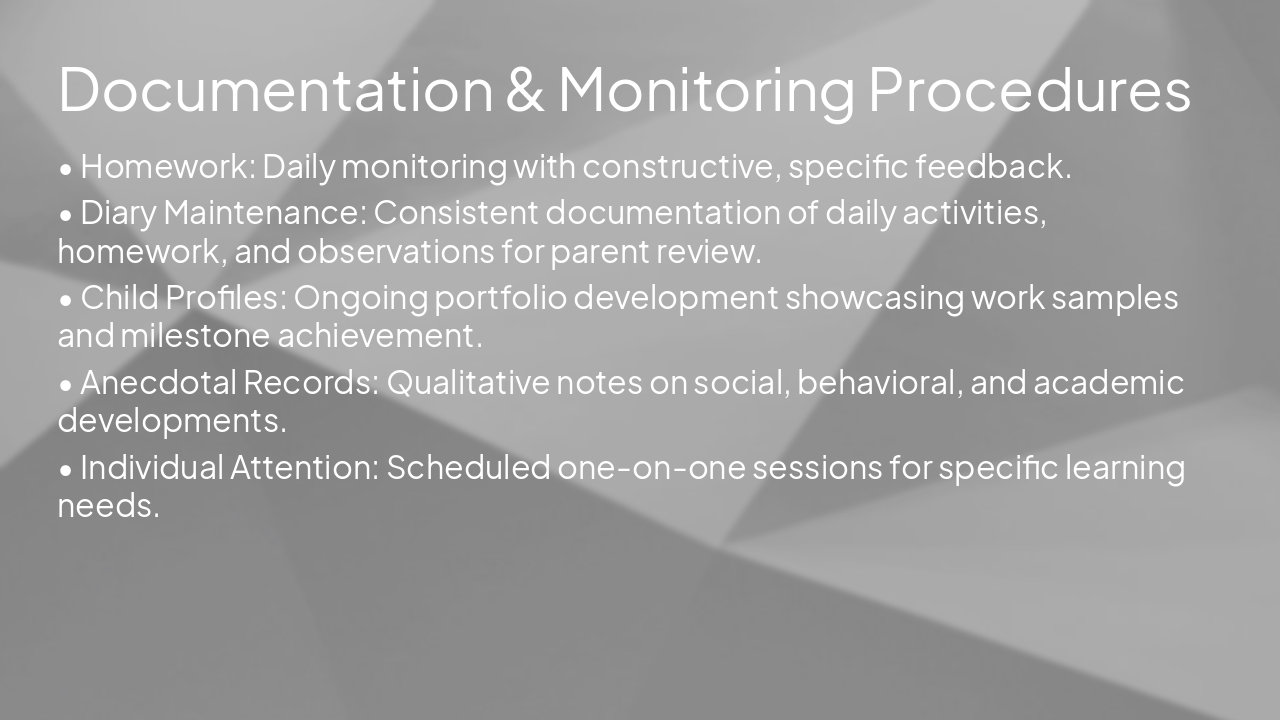 Documentation & Monitoring Procedures

• Homework: Daily monitoring with constructive, specific feedback.

• Diary Maintenance: Consistent documentation of daily activities, homework, and observations for parent review.

• Child Profiles: Ongoing portfolio development showcasing work samples and milestone achievement.

• Anecdotal Records: Qualitative notes on social, behavioral, and academic developments.

• Individual Attention: Scheduled one-on-one sessions for specific learning needs.